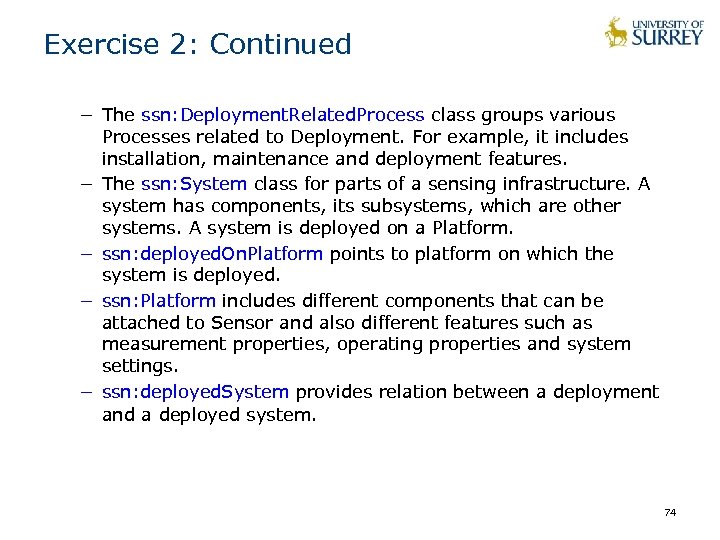 Exercise 2: Continued

UNIVERSITY OF SURREY

– The ssn:DeploymentRelatedProcess class groups various Processes related to Deployment. For example, it includes installation, maintenance and deployment features.

– The ssn:System class for parts of a sensing infrastructure. A system has components, its subsystems, which are other systems. A system is deployed on a Platform.

– ssn:deployedOnPlatform points to platform on which the system is deployed.

– ssn:Platform includes different components that can be attached to Sensor and also different features such as measurement properties, operating properties and system settings.

– ssn:deployedSystem provides relation between a deployment and a deployed system.

74